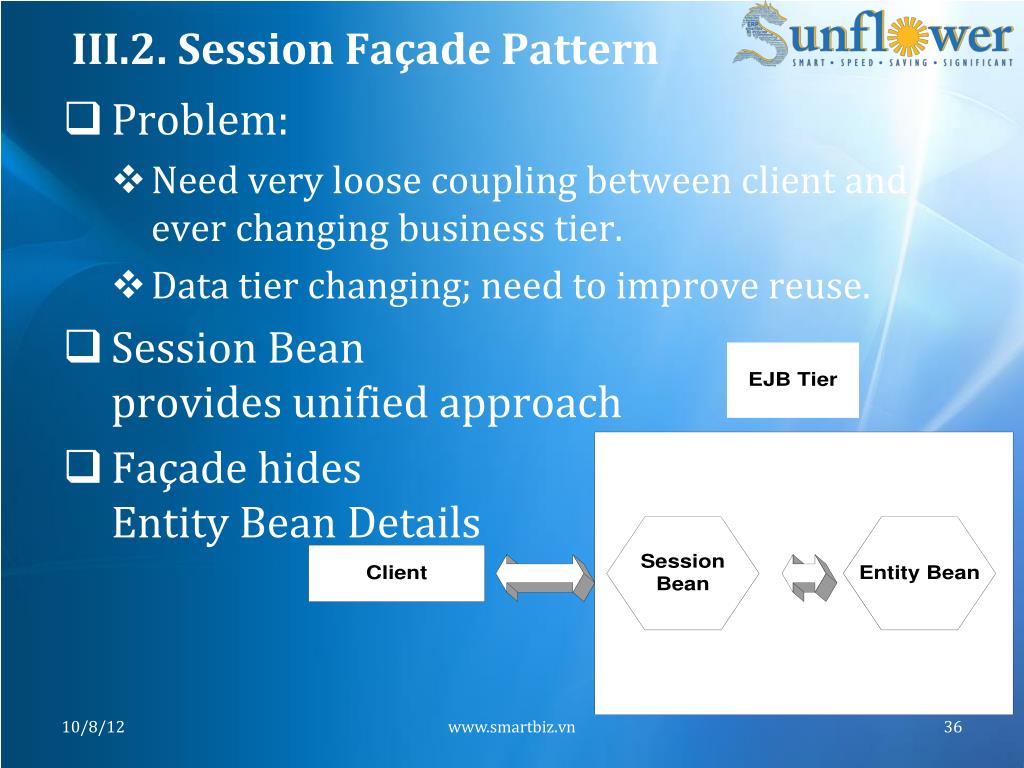 III.2. Session Façade Pattern

Sunflower
SMART • SPEED • SAVING • SIGNIFICANT

❑ Problem:

❖ Need very loose coupling between client and ever changing business tier.

❖ Data tier changing; need to improve reuse.

❑ Session Bean provides unified approach

❑ Façade hides Entity Bean Details

EJB Tier

Client

Session Bean

Entity Bean

10/8/12

www.smartbiz.vn

36